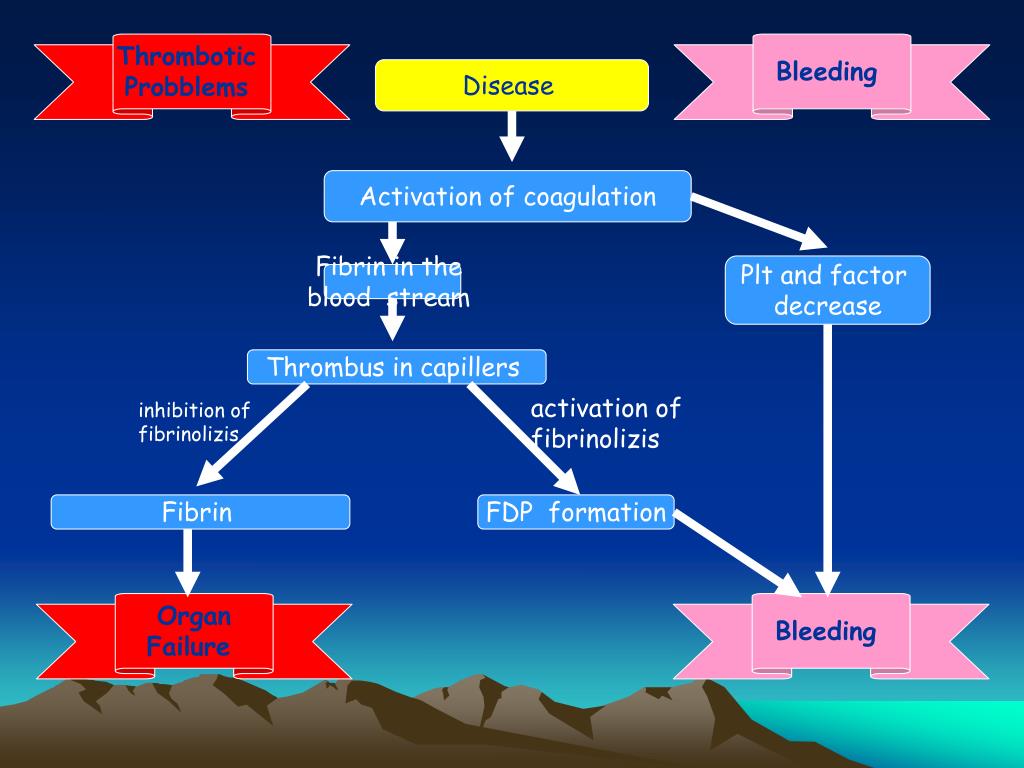 Thrombotic Probblems

Disease

Bleeding

Activation of coagulation

Fibrin in the blood stream

Plt and factor decrease

Thrombus in capillers

inhibition of fibrinolizis

activation of fibrinolizis

Fibrin

FDP formation

Organ Failure

Bleeding